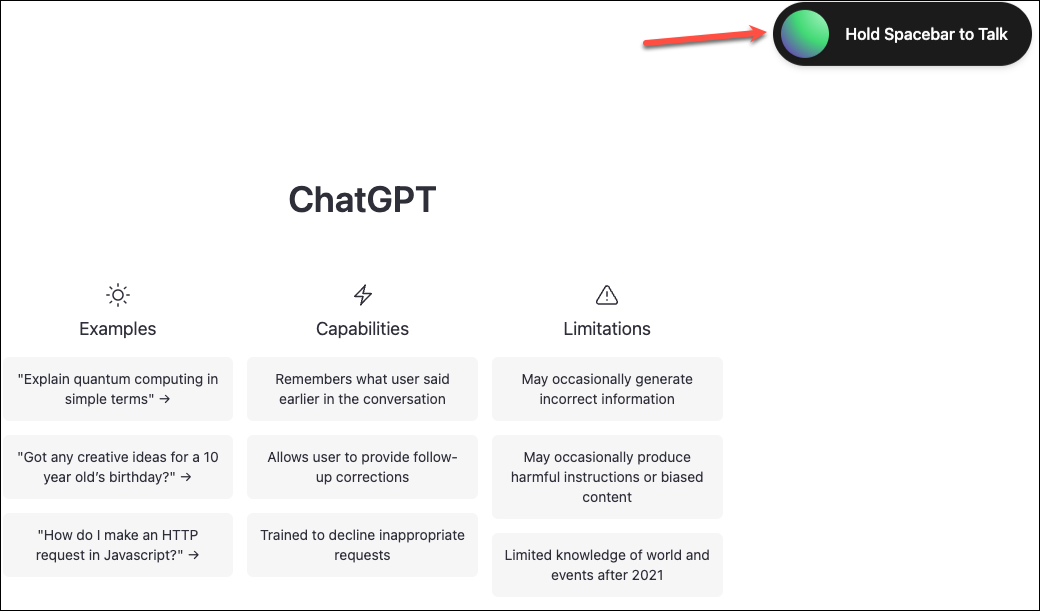 Hold Spacebar to Talk

ChatGPT

Examples

"Explain quantum computing in simple terms" →

"Got any creative ideas for a 10 year old's birthday?" →

"How do I make an HTTP request in Javascript?" →

Capabilities

Remembers what user said earlier in the conversation

Allows user to provide follow-up corrections

Trained to decline inappropriate requests

Limitations

May occasionally generate incorrect information

May occasionally produce harmful instructions or biased content

Limited knowledge of world and events after 2021